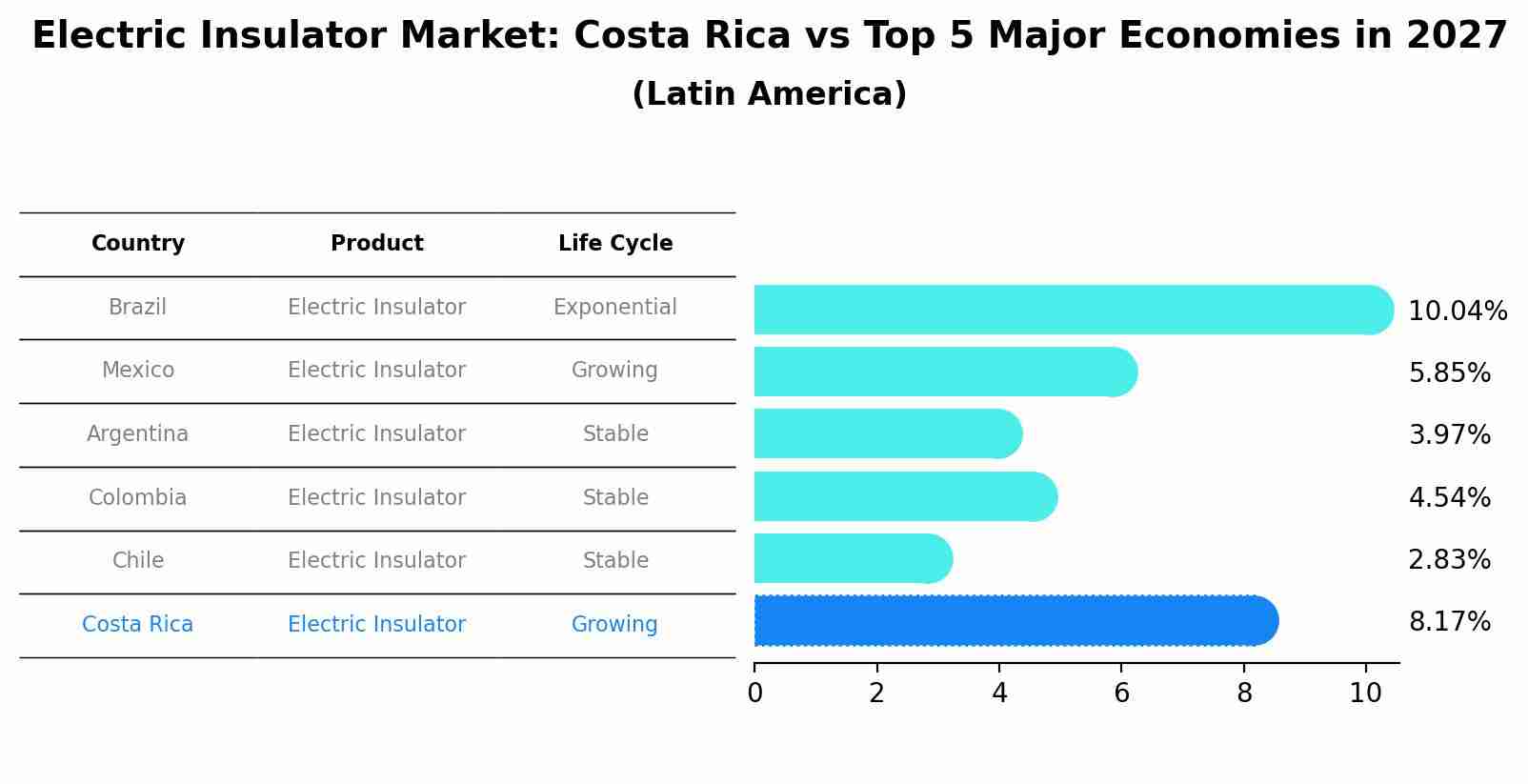 Electric Insulator Market: Costa Rica vs Top 5 Major Economies in 2027
(Latin America)

| Country | Product | Life Cycle |
|---|---|---|
| Brazil | Electric Insulator | Exponential |
| Mexico | Electric Insulator | Growing |
| Argentina | Electric Insulator | Stable |
| Colombia | Electric Insulator | Stable |
| Chile | Electric Insulator | Stable |
| Costa Rica | Electric Insulator | Growing |

10.04%
5.85%
3.97%
4.54%
2.83%
8.17%

0 2 4 6 8 10